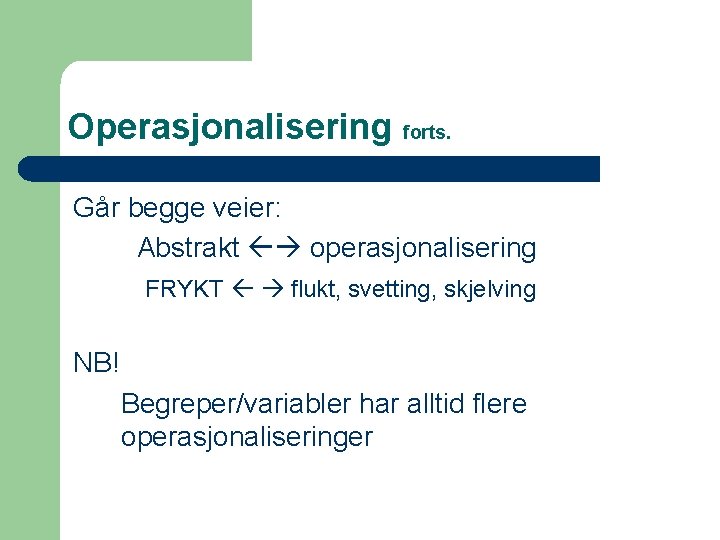 Operasjonalisering forts.

Går begge veier:

Abstrakt ←→ operasjonalisering

FRYKT ← → flukt, svetting, skjelving

NB!

Begreper/variabler har alltid flere operasjonaliseringer